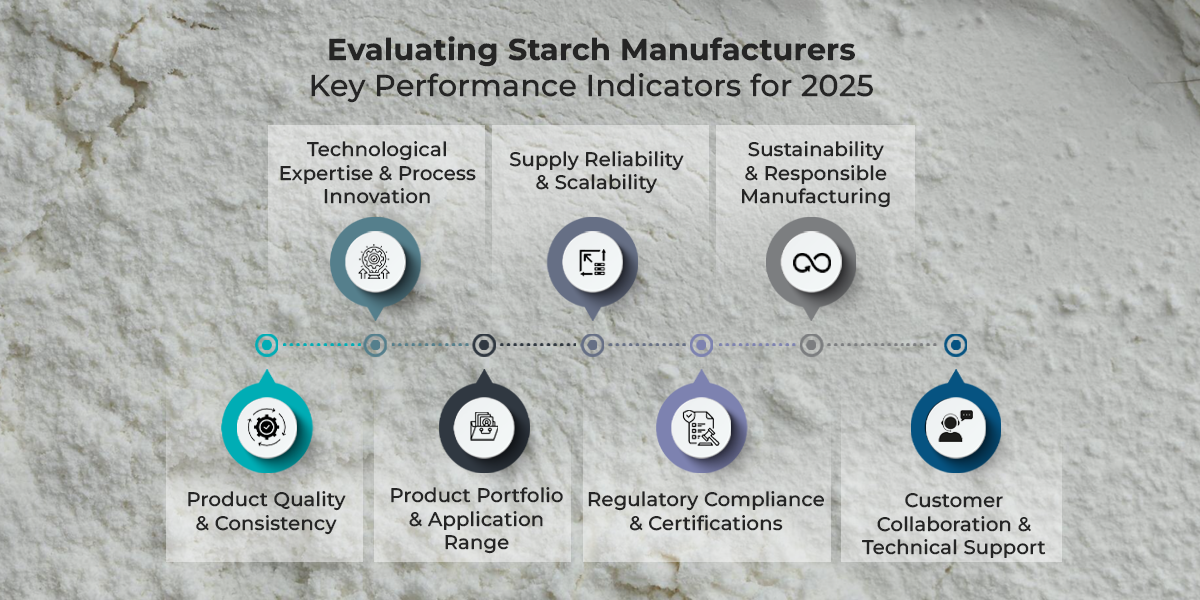 Evaluating Starch Manufacturers
Key Performance Indicators for 2025

Technological Expertise & Process Innovation

Supply Reliability & Scalability

Sustainability & Responsible Manufacturing

Product Quality & Consistency

Product Portfolio & Application Range

Regulatory Compliance & Certifications

Customer Collaboration & Technical Support